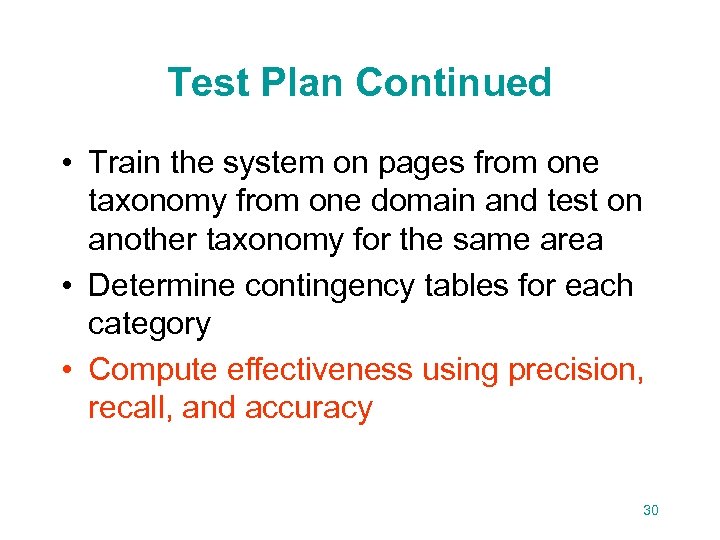 Test Plan Continued

• Train the system on pages from one taxonomy from one domain and test on another taxonomy for the same area
• Determine contingency tables for each category
• Compute effectiveness using precision, recall, and accuracy

30